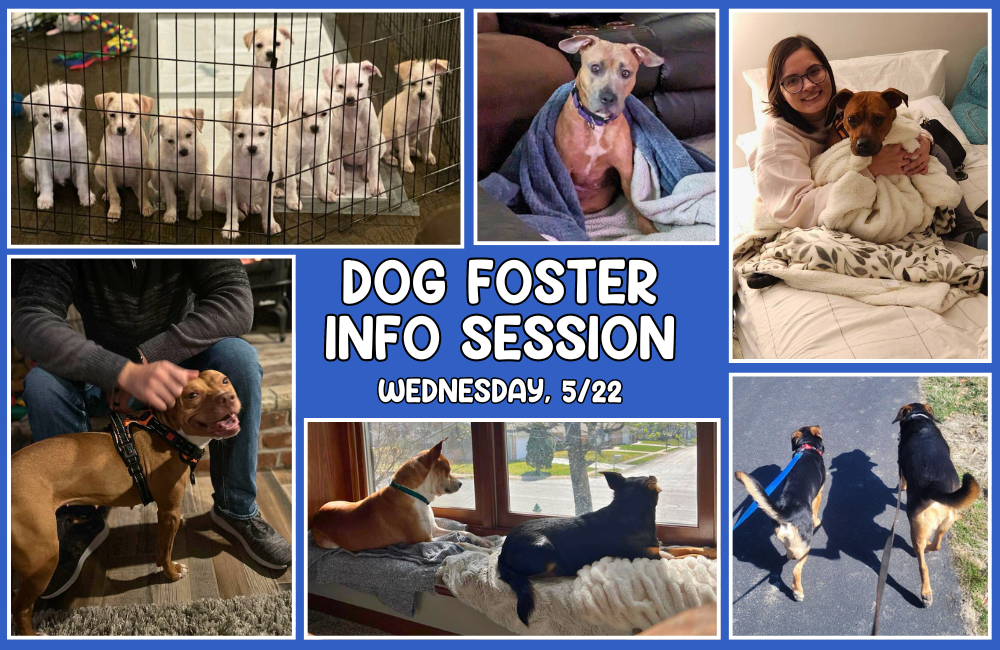 DOG FOSTER INFO SESSION

WEDNESDAY, 5/22